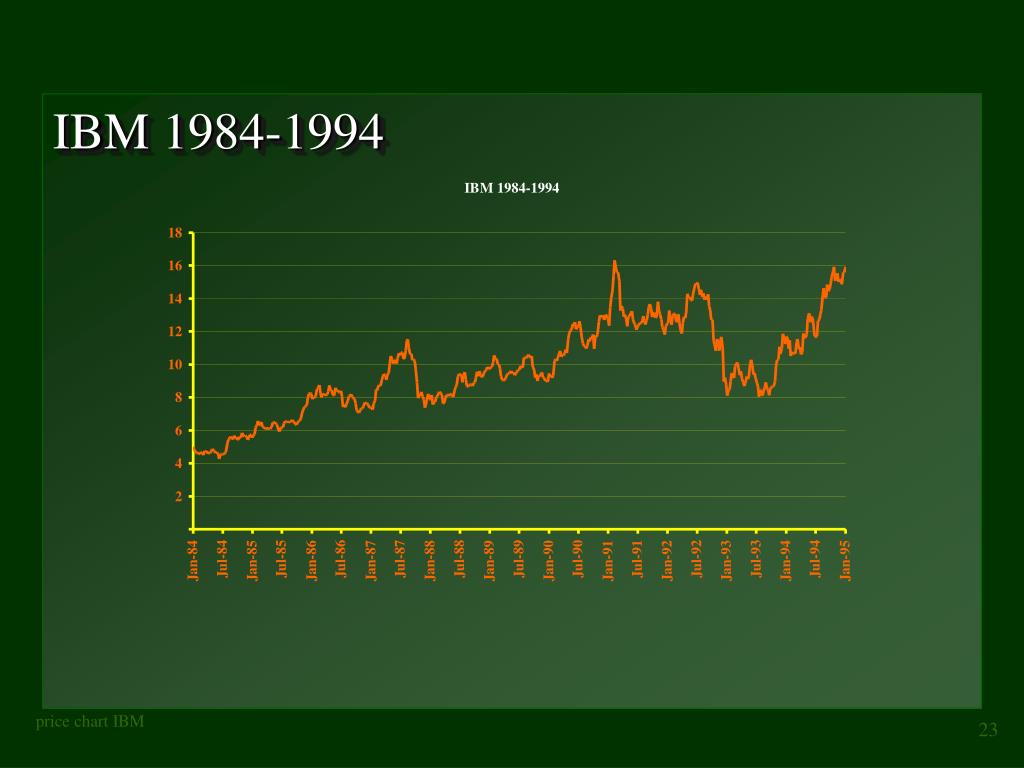 IBM 1984-1994

IBM 1984-1994

18
16
14
12
10
8
6
4
2

Jan-84
Jul-84
Jan-85
Jul-85
Jan-86
Jul-86
Jan-87
Jul-87
Jan-88
Jul-88
Jan-89
Jul-89
Jan-90
Jul-90
Jan-91
Jul-91
Jan-92
Jul-92
Jan-93
Jul-93
Jan-94
Jul-94
Jan-95

price chart IBM

23